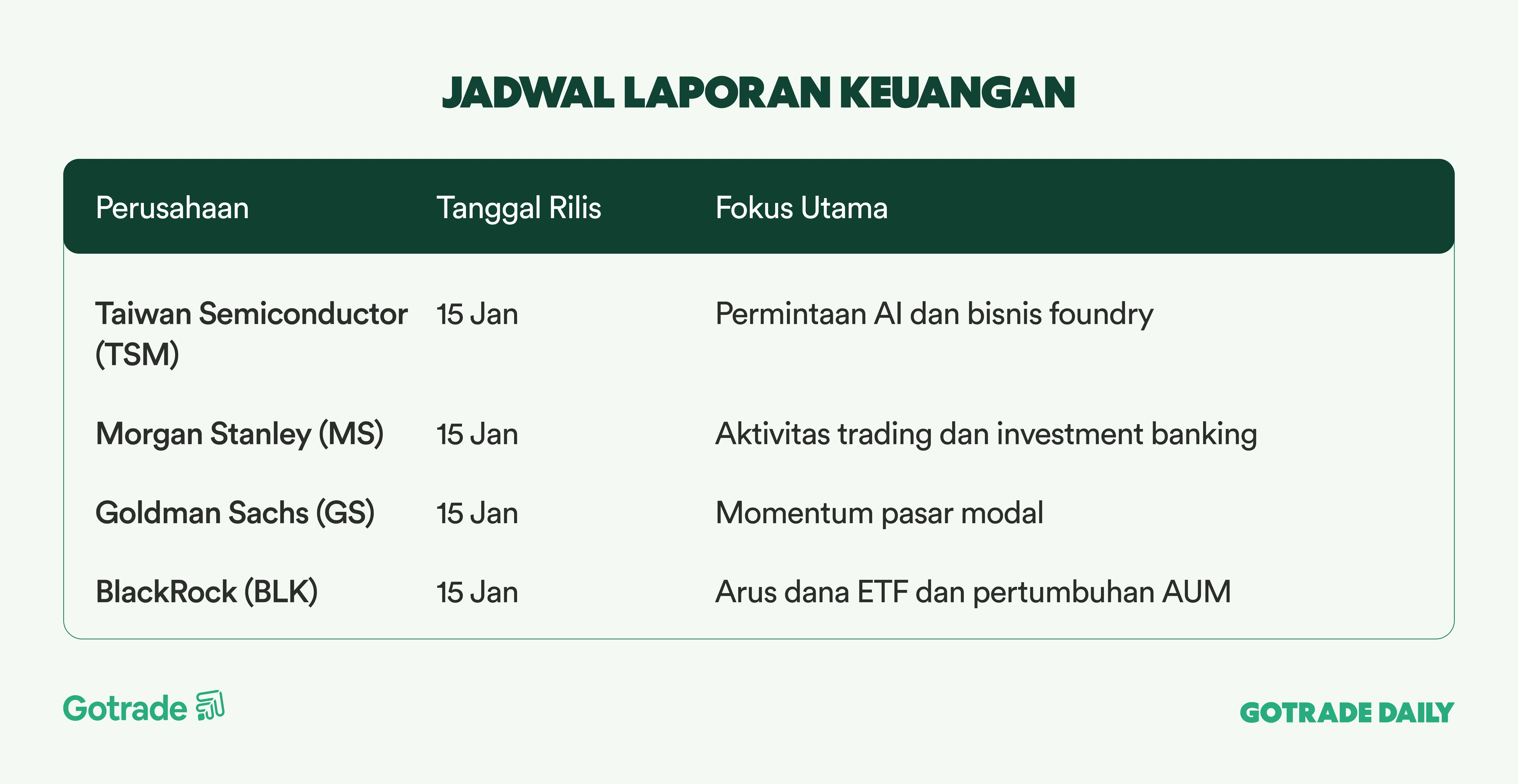 JADWAL LAPORAN KEUANGAN

| Perusahaan | Tanggal Rilis | Fokus Utama |
|---|---|---|
| Taiwan Semiconductor (TSM) | 15 Jan | Permintaan AI dan bisnis foundry |
| Morgan Stanley (MS) | 15 Jan | Aktivitas trading dan investment banking |
| Goldman Sachs (GS) | 15 Jan | Momentum pasar modal |
| BlackRock (BLK) | 15 Jan | Arus dana ETF dan pertumbuhan AUM |

Gotrade

GOTRADE DAILY